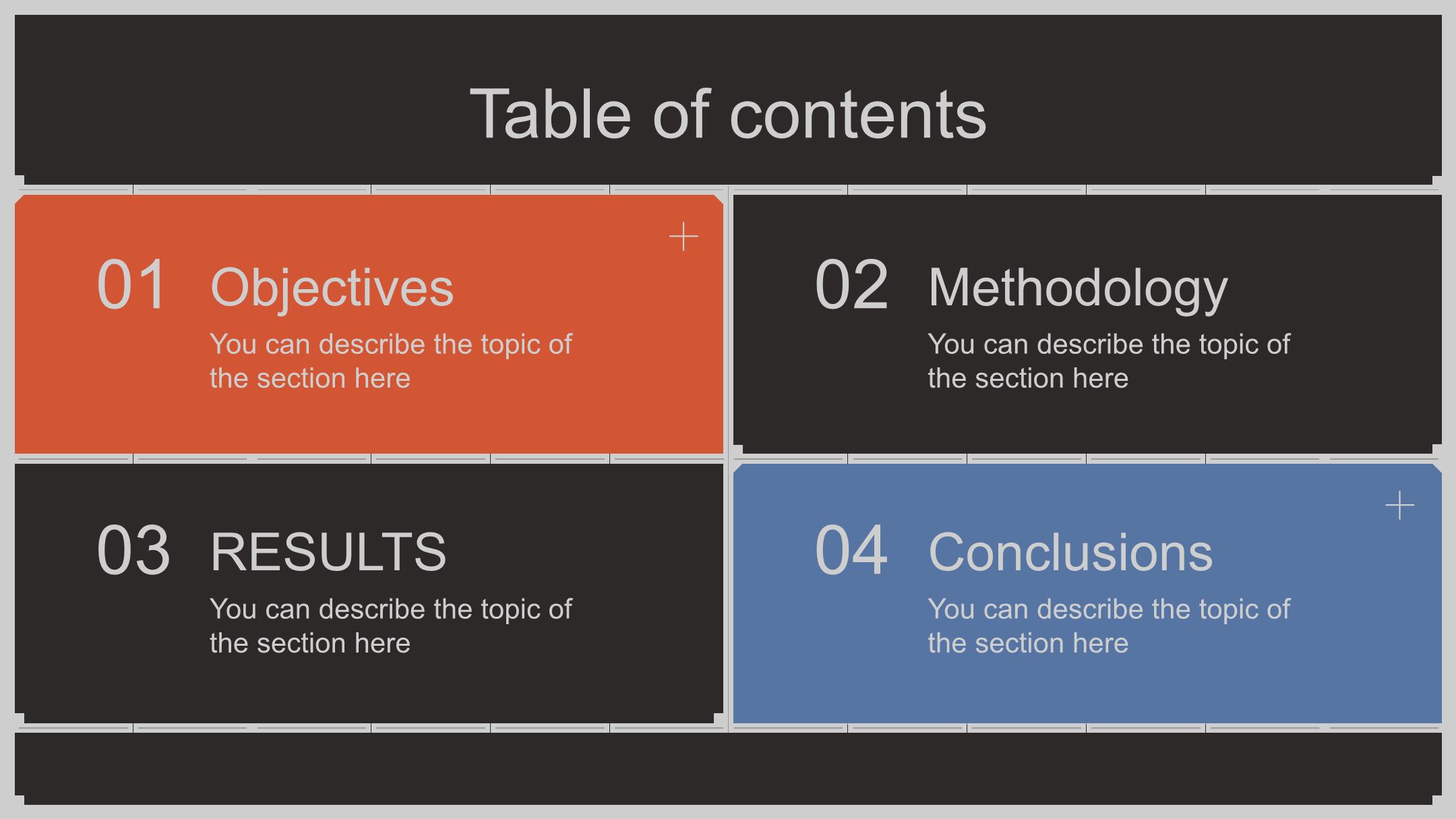 Table of contents

01 Objectives

You can describe the topic of the section here

02 Methodology

You can describe the topic of the section here

03 RESULTS

You can describe the topic of the section here

04 Conclusions

You can describe the topic of the section here